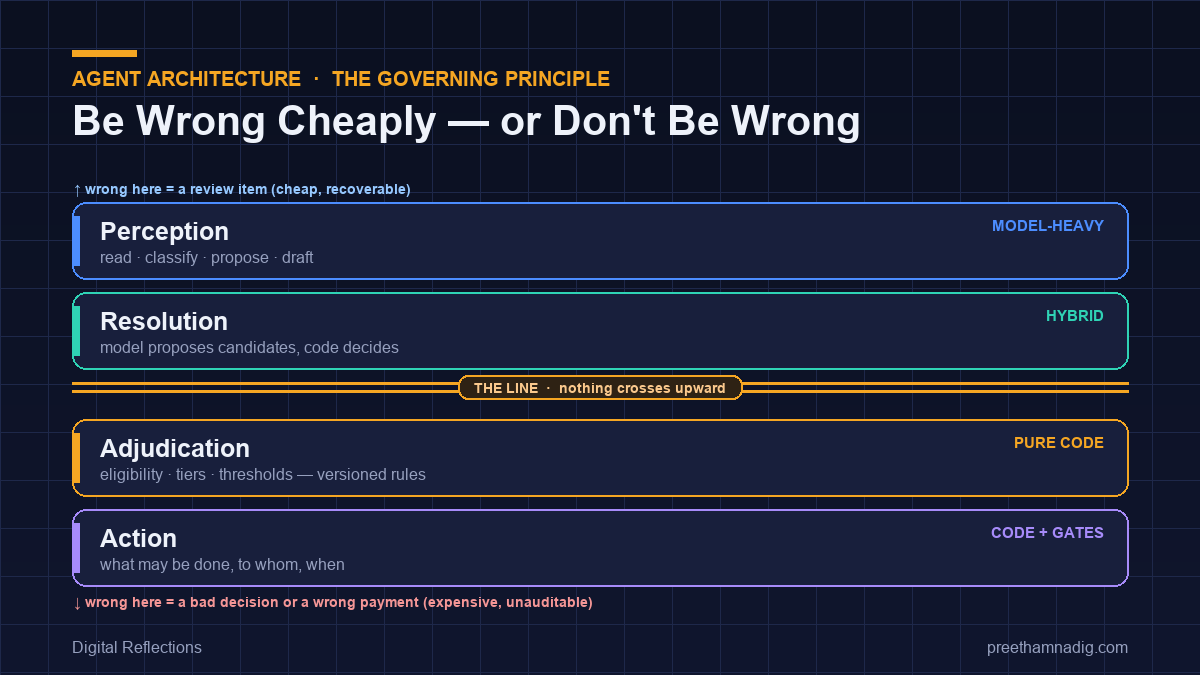 AGENT ARCHITECTURE · THE GOVERNING PRINCIPLE

Be Wrong Cheaply — or Don't Be Wrong

↑ wrong here = a review item (cheap, recoverable)

Perception
read · classify · propose · draft
MODEL-HEAVY

Resolution
model proposes candidates, code decides
HYBRID

THE LINE · nothing crosses upward

Adjudication
eligibility · tiers · thresholds — versioned rules
PURE CODE

Action
what may be done, to whom, when
CODE + GATES

↓ wrong here = a bad decision or a wrong payment (expensive, unauditable)

Digital Reflections

preethamnadig.com